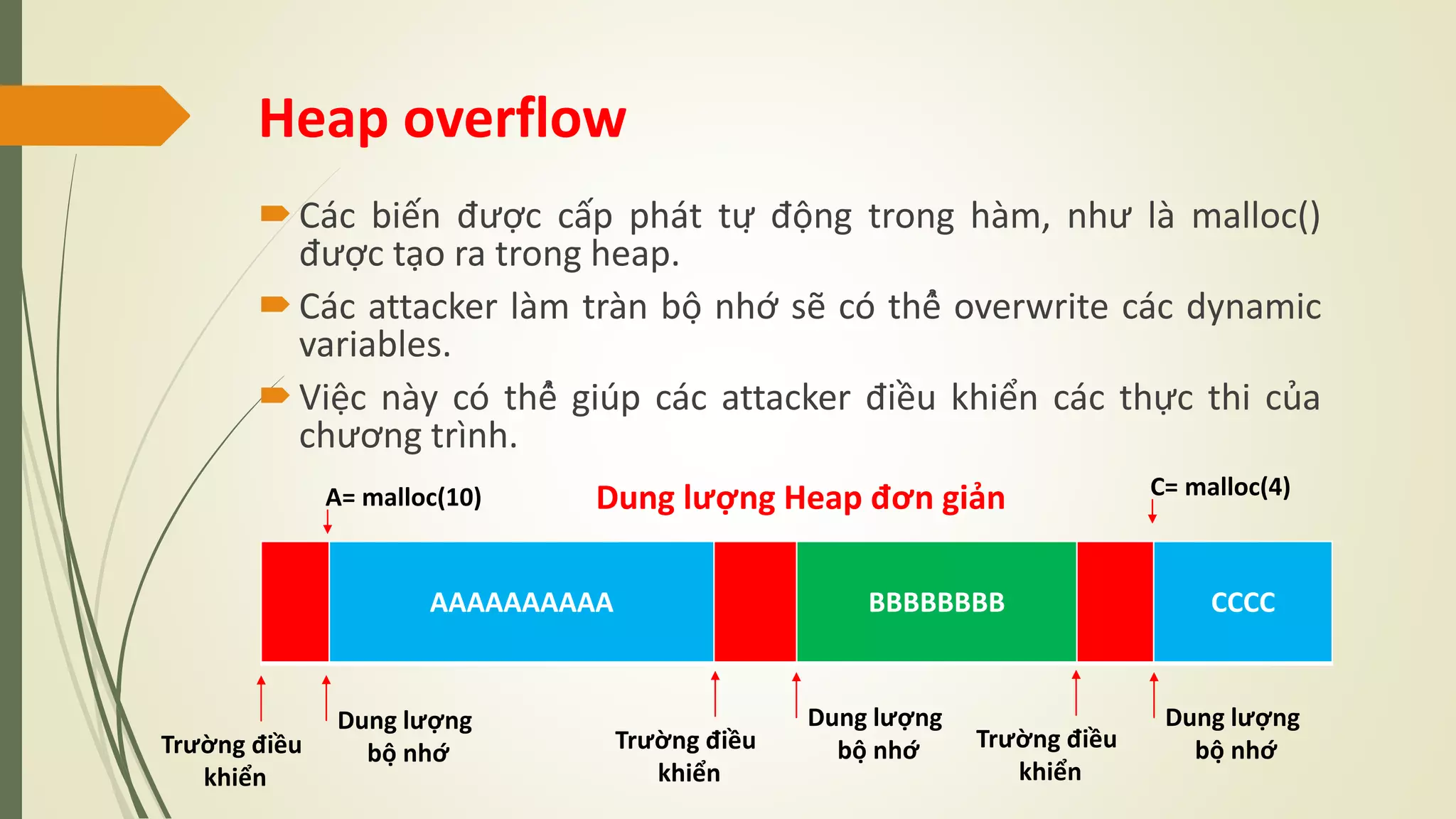 Heap overflow

Các biến được cấp phát tự động trong hàm, như là malloc() được tạo ra trong heap.

Các attacker làm tràn bộ nhớ sẽ có thể overwrite các dynamic variables.

Việc này có thể giúp các attacker điều khiển các thực thi của chương trình.

A= malloc(10)

Dung lượng Heap đơn giản

C= malloc(4)

AAAAAAAAAA

BBBBBBBB

CCCC

Trường điều khiển

Dung lượng bộ nhớ

Trường điều khiển

Dung lượng bộ nhớ

Trường điều khiển

Dung lượng bộ nhớ